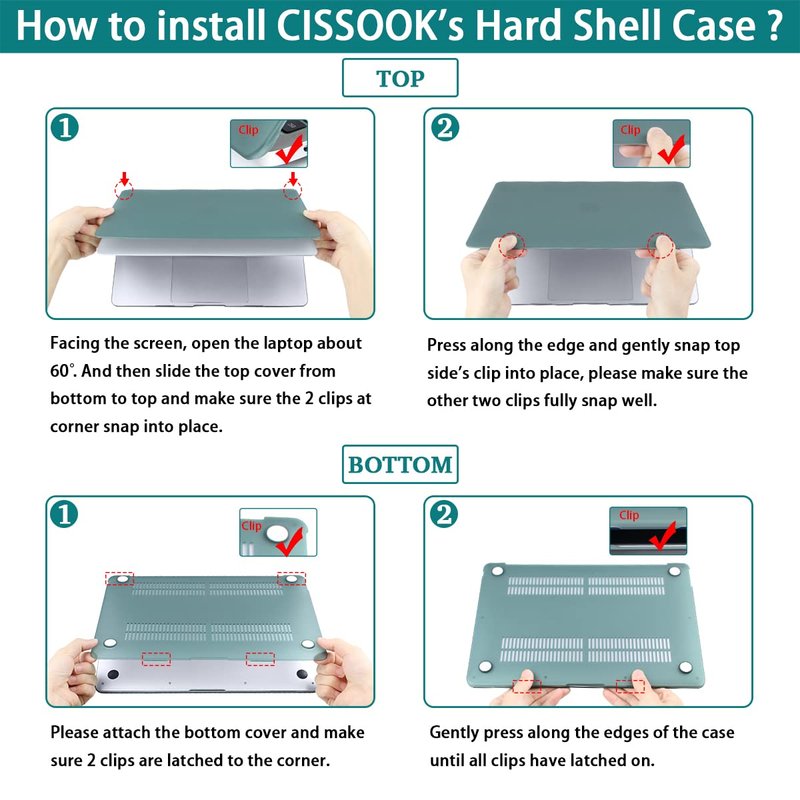 How to install CISSOOK's Hard Shell Case ?

TOP

1

Clip

Facing the screen, open the laptop about 60°. And then slide the top cover from bottom to top and make sure the 2 clips at corner snap into place.

2

Clip

Press along the edge and gently snap top side's clip into place, please make sure the other two clips fully snap well.

BOTTOM

1

Clip

Please attach the bottom cover and make sure 2 clips are latched to the corner.

2

Clip

Gently press along the edges of the case until all clips have latched on.